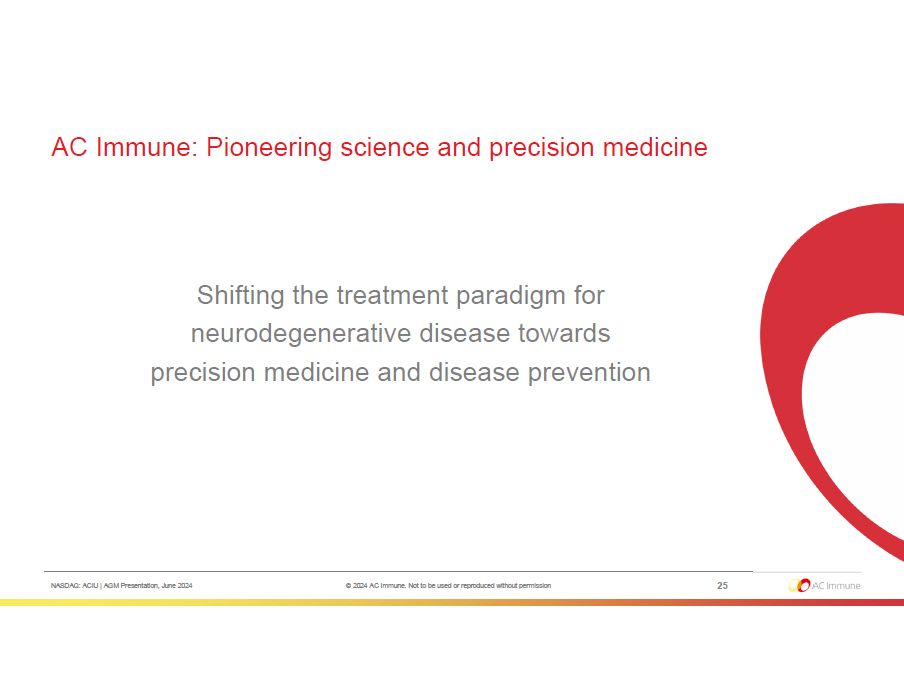 AC Immune: Pioneering science and precision medicine

Shifting the treatment paradigm for neurodegenerative disease towards precision medicine and disease prevention

NASDAQ: ACIU | AGM Presentation, June 2024

© 2024 AC Immune. Not to be used or reproduced without permission

25

AC Immune